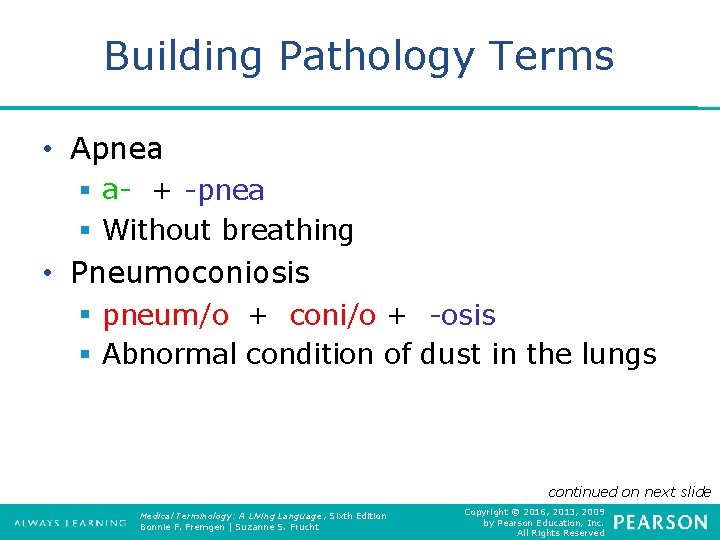 Building Pathology Terms

• Apnea
  ▪ a- + -pnea
  ▪ Without breathing
• Pneumoconiosis
  ▪ pneum/o + coni/o + -osis
  ▪ Abnormal condition of dust in the lungs

continued on next slide

ALWAYS LEARNING

Medical Terminology: A Living Language, Sixth Edition
Bonnie F. Fremgen | Suzanne S. Frucht

Copyright © 2016, 2013, 2009 by Pearson Education, Inc. All Rights Reserved

PEARSON